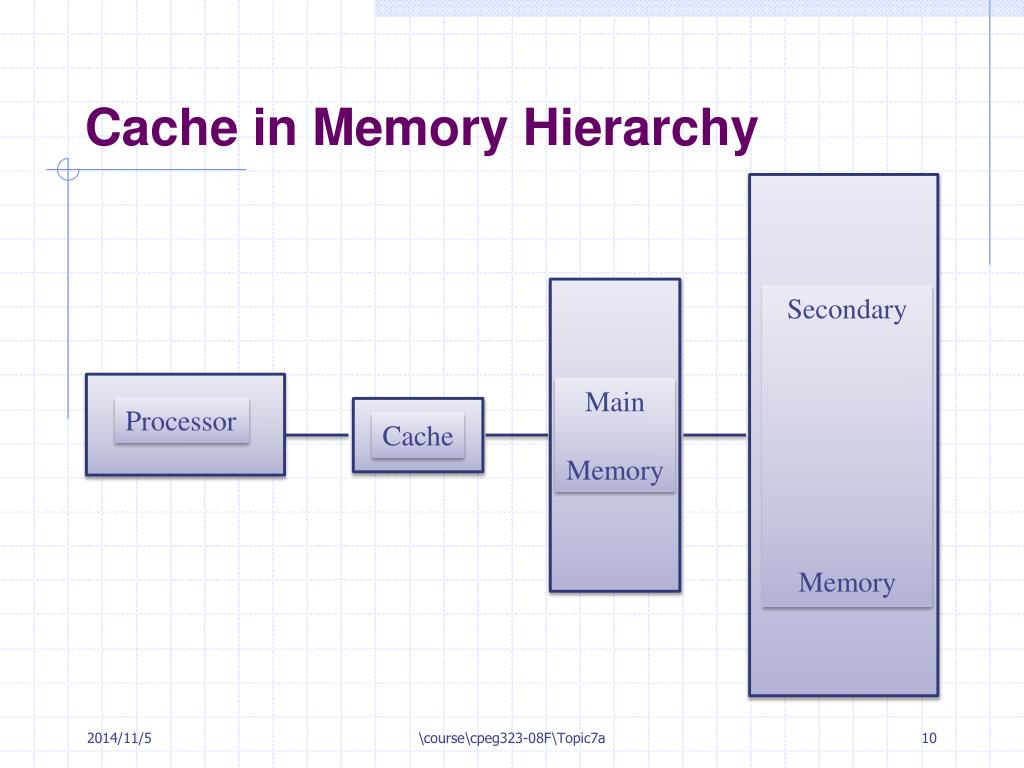 Cache in Memory Hierarchy

Processor

Cache

Main

Memory

Secondary

Memory

2014/11/5

\course\cpeg323-08F\Topic7a

10